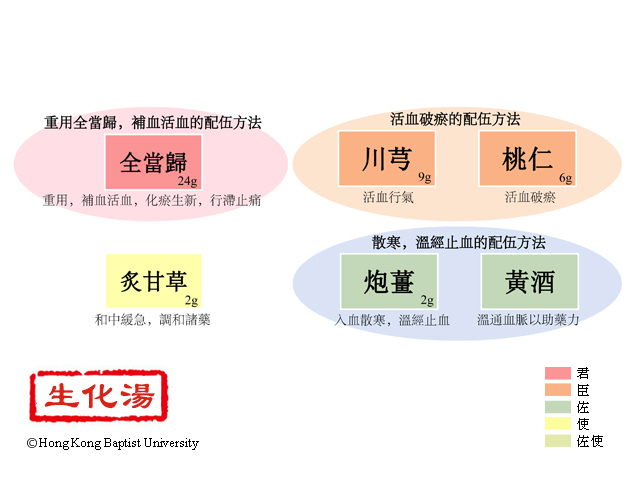 重用全當歸，補血活血的配伍方法

全當歸
24g

重用，補血活血，化瘀生新，行滯止痛

活血破瘀的配伍方法

川芎
9g

活血行氣

桃仁
6g

活血破瘀

炙甘草
2g

和中緩急，調和諸藥

散寒，溫經止血的配伍方法

炮薑
2g

入血散寒，溫經止血

黃酒

溫通血脈以助藥力

生化湯

©Hong Kong Baptist University

君
臣
佐
使
佐使